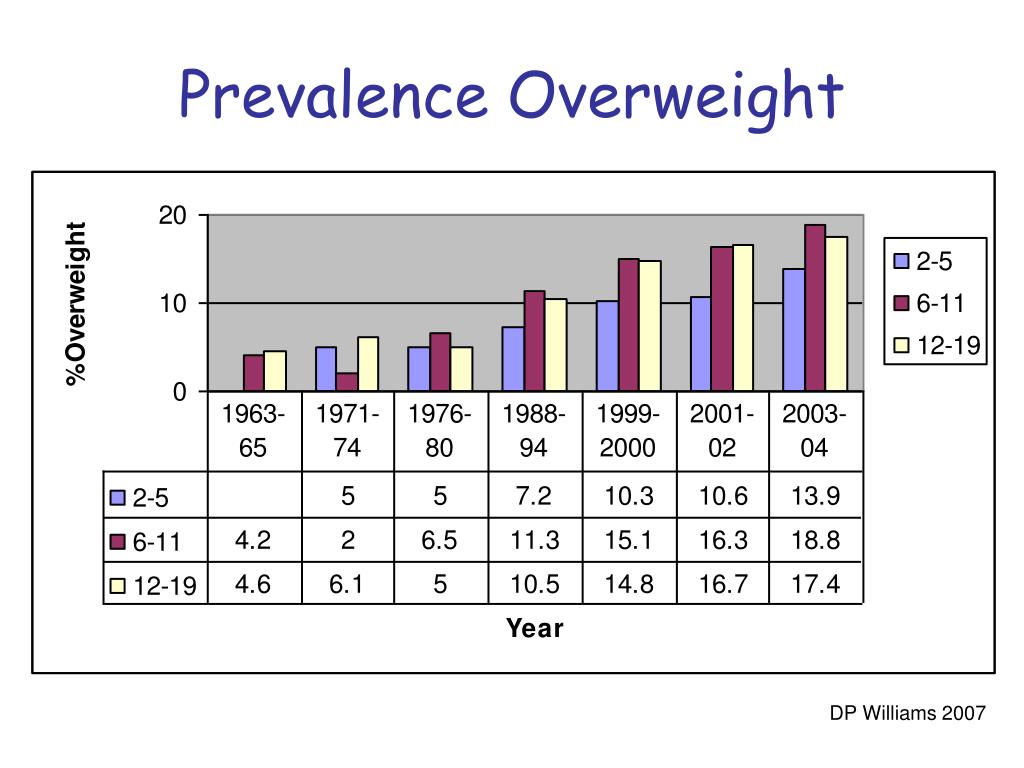 Prevalence Overweight

%Overweight

20
10
0

2-5
6-11
12-19

| | 1963-65 | 1971-74 | 1976-80 | 1988-94 | 1999-2000 | 2001-02 | 2003-04 |
|---|---|---|---|---|---|---|---|
| 2-5 | | 5 | 5 | 7.2 | 10.3 | 10.6 | 13.9 |
| 6-11 | 4.2 | 2 | 6.5 | 11.3 | 15.1 | 16.3 | 18.8 |
| 12-19 | 4.6 | 6.1 | 5 | 10.5 | 14.8 | 16.7 | 17.4 |

Year

DP Williams 2007